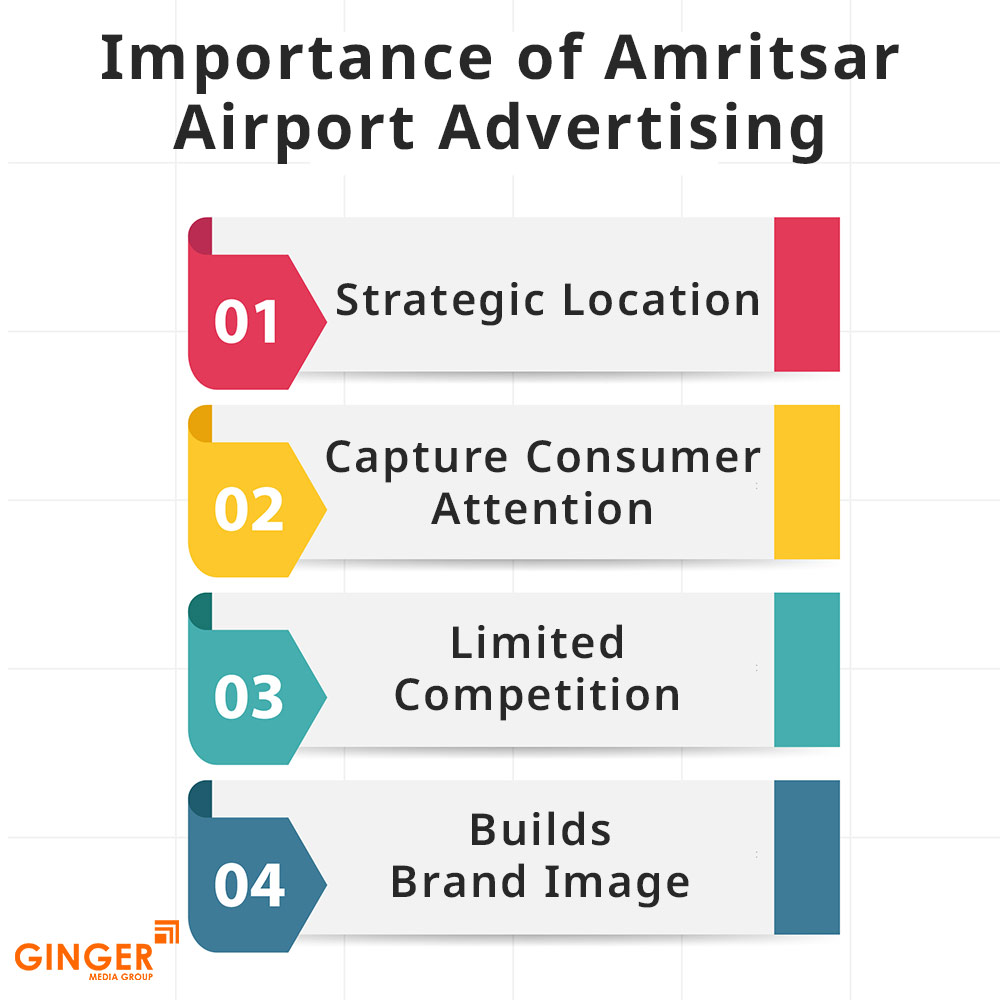 Importance of Amritsar Airport Advertising

01 Strategic Location

02 Capture Consumer Attention

03 Limited Competition

04 Builds Brand Image

GINGER MEDIA GROUP